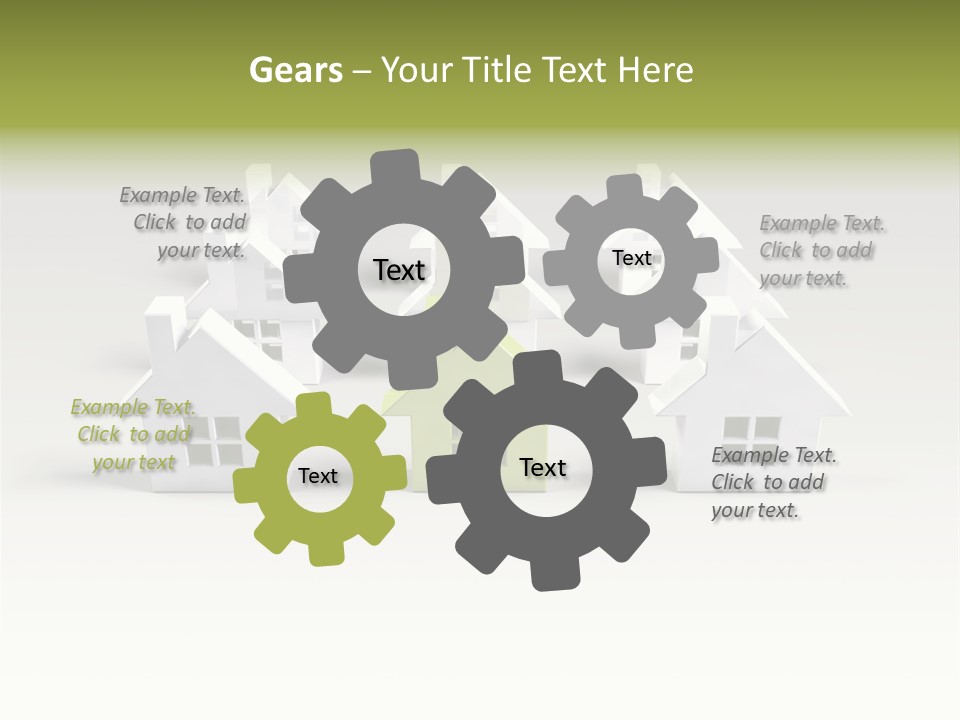 Gears – Your Title Text Here

Example Text. Click to add your text.

Text

Text

Example Text. Click to add your text.

Example Text. Click to add your text

Text

Text

Example Text. Click to add your text.